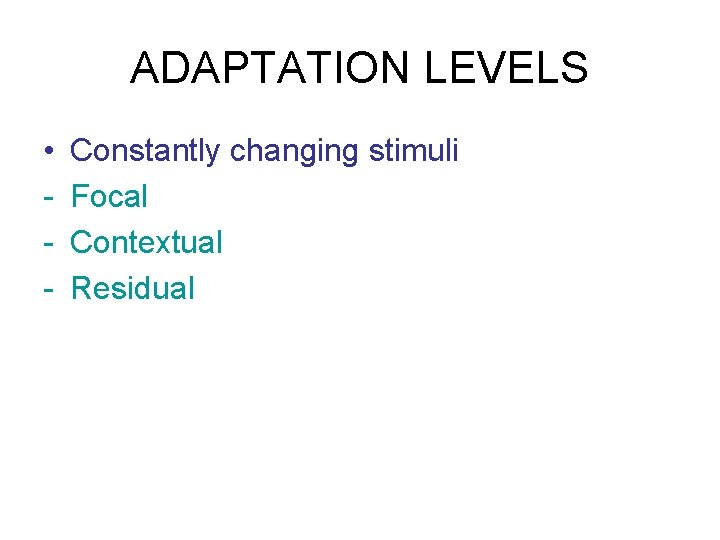 ADAPTATION LEVELS

• Constantly changing stimuli
- Focal
- Contextual
- Residual